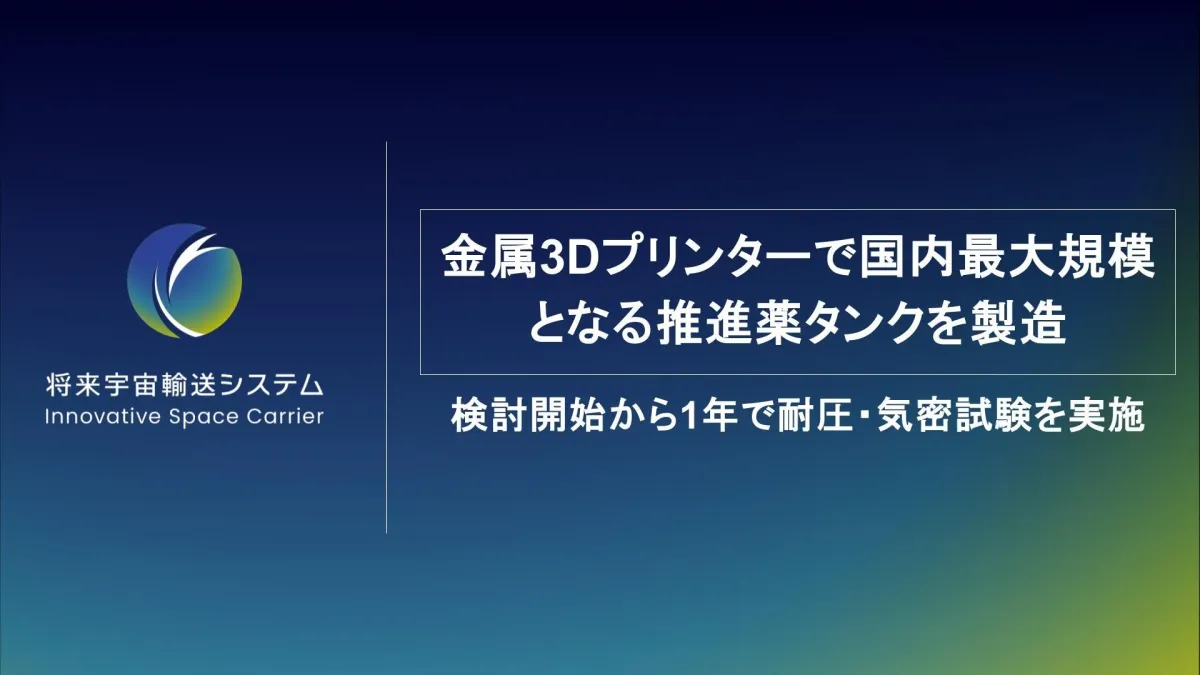 将来宇宙輸送システム
Innovative Space Carrier

金属3Dプリンターで国内最大規模となる推進薬タンクを製造

検討開始から1年で耐圧・気密試験を実施